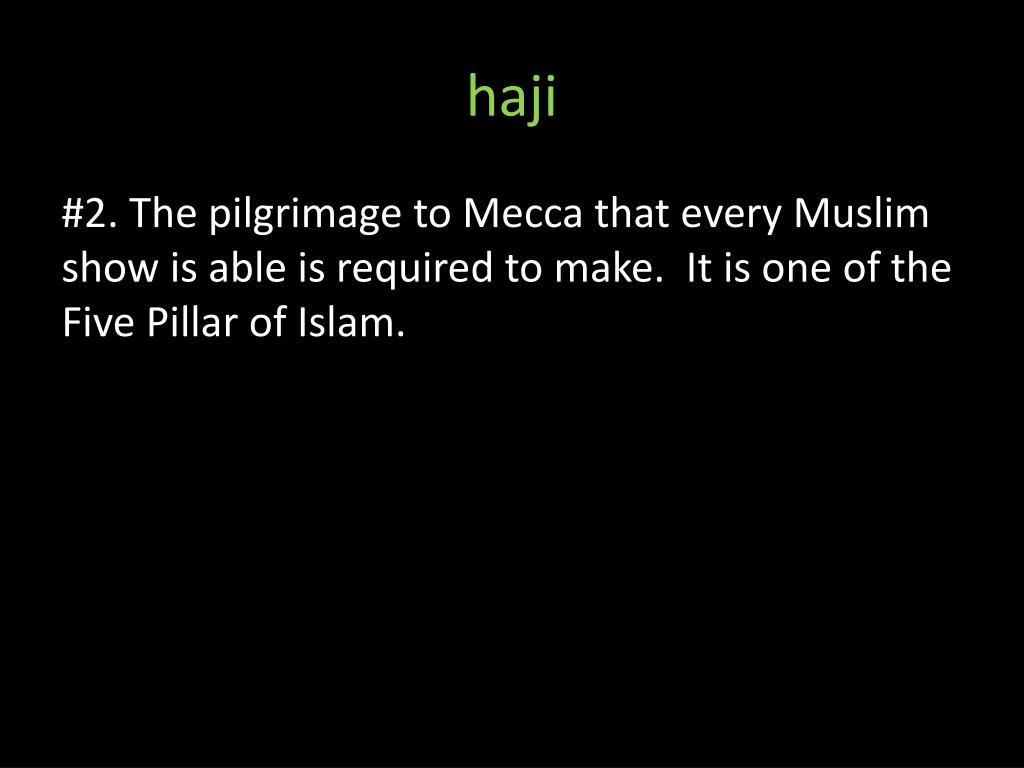 haji

#2. The pilgrimage to Mecca that every Muslim show is able is required to make.  It is one of the Five Pillar of Islam.